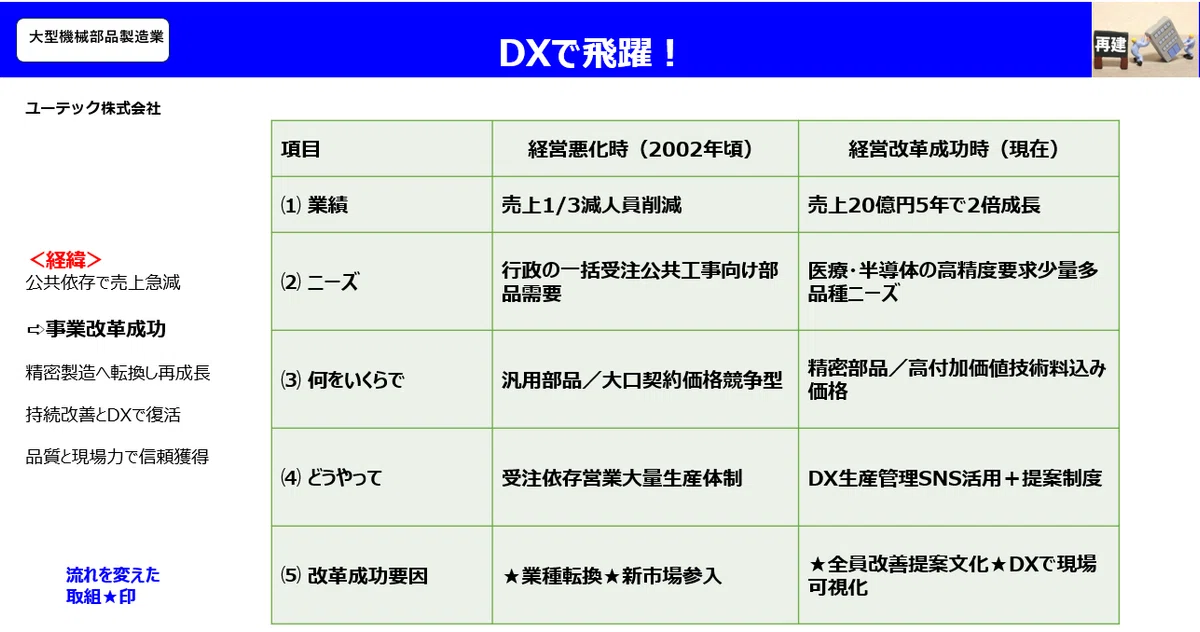 大型機械部品製造業

DXで飛躍！

再建

ユーテック株式会社

<経緯>
公共依存で売上急減

➪事業改革成功

精密製造へ転換し再成長

持続改善とDXで復活

品質と現場力で信頼獲得

流れを変えた
取組★印

| 項目 | 経営悪化時（2002年頃） | 経営改革成功時（現在） |
|---|---|---|
| ⑴ 業績 | 売上1/3減人員削減 | 売上20億円5年で2倍成長 |
| ⑵ ニーズ | 行政の一括受注公共工事向け部品需要 | 医療・半導体の高精度要求少量多品種ニーズ |
| ⑶ 何をいくらで | 汎用部品／大口契約価格競争型 | 精密部品／高付加価値技術料込み価格 |
| ⑷ どうやって | 受注依存営業大量生産体制 | DX生産管理SNS活用＋提案制度 |
| ⑸ 改革成功要因 | ★業種転換★新市場参入 | ★全員改善提案文化★DXで現場可視化 |